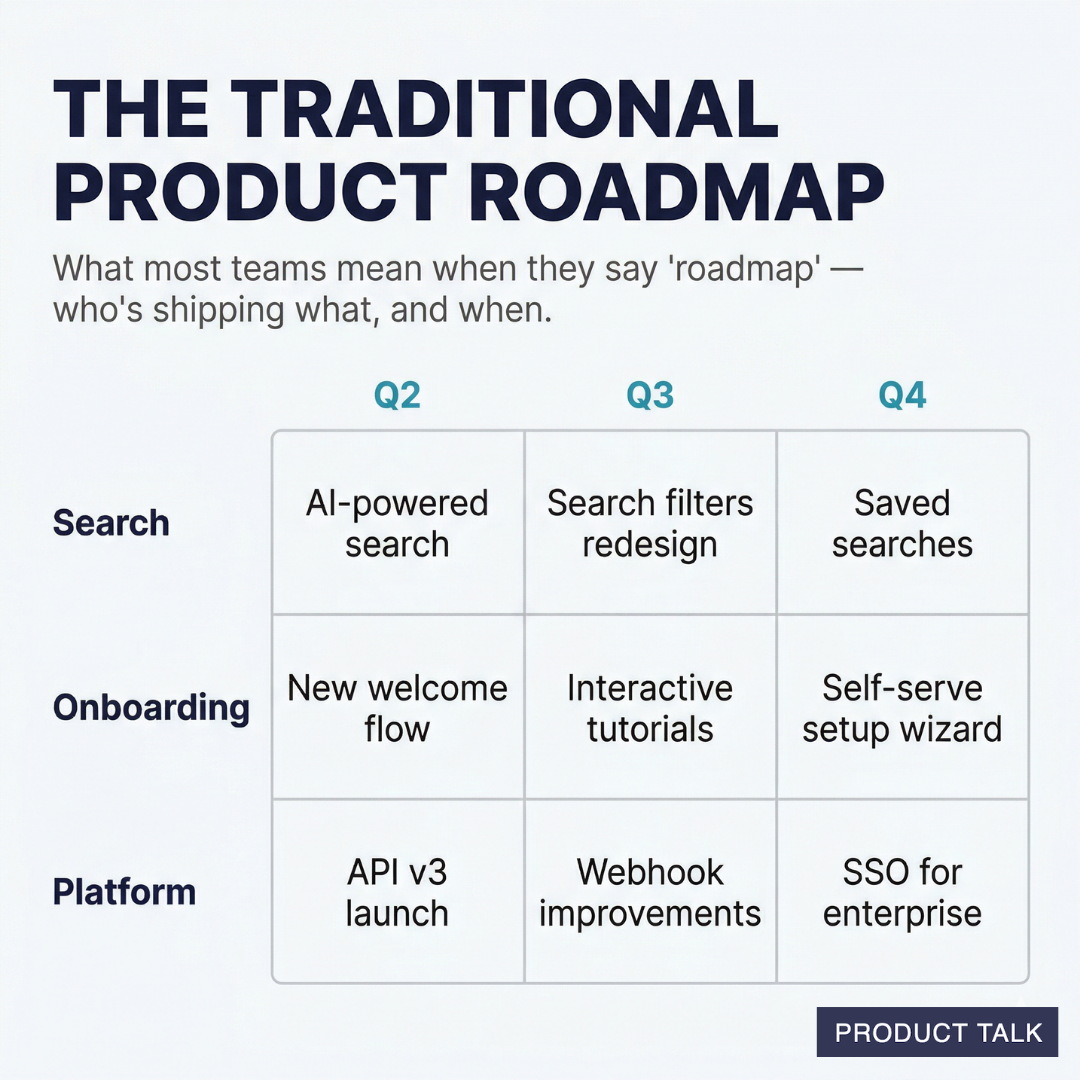 THE TRADITIONAL PRODUCT ROADMAP

What most teams mean when they say 'roadmap' — who's shipping what, and when.

| | Q2 | Q3 | Q4 |
|---|---|---|---|
| Search | AI-powered search | Search filters redesign | Saved searches |
| Onboarding | New welcome flow | Interactive tutorials | Self-serve setup wizard |
| Platform | API v3 launch | Webhook improvements | SSO for enterprise |

PRODUCT TALK